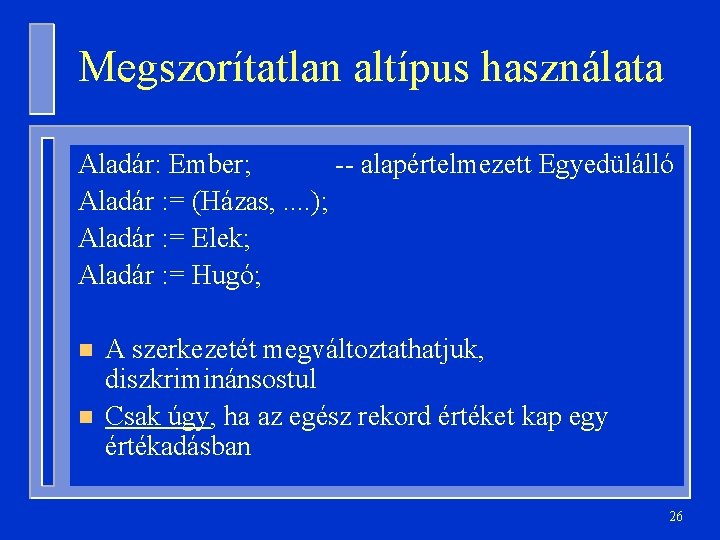 Megszorítatlan altípus használata

Aladár: Ember; -- alapértelmezett Egyedülálló
Aladár := (Házas, ....);
Aladár := Elek;
Aladár := Hugó;

A szerkezetét megváltoztathatjuk, diszkriminánsostul

Csak úgy, ha az egész rekord értéket kap egy értékadásban

26